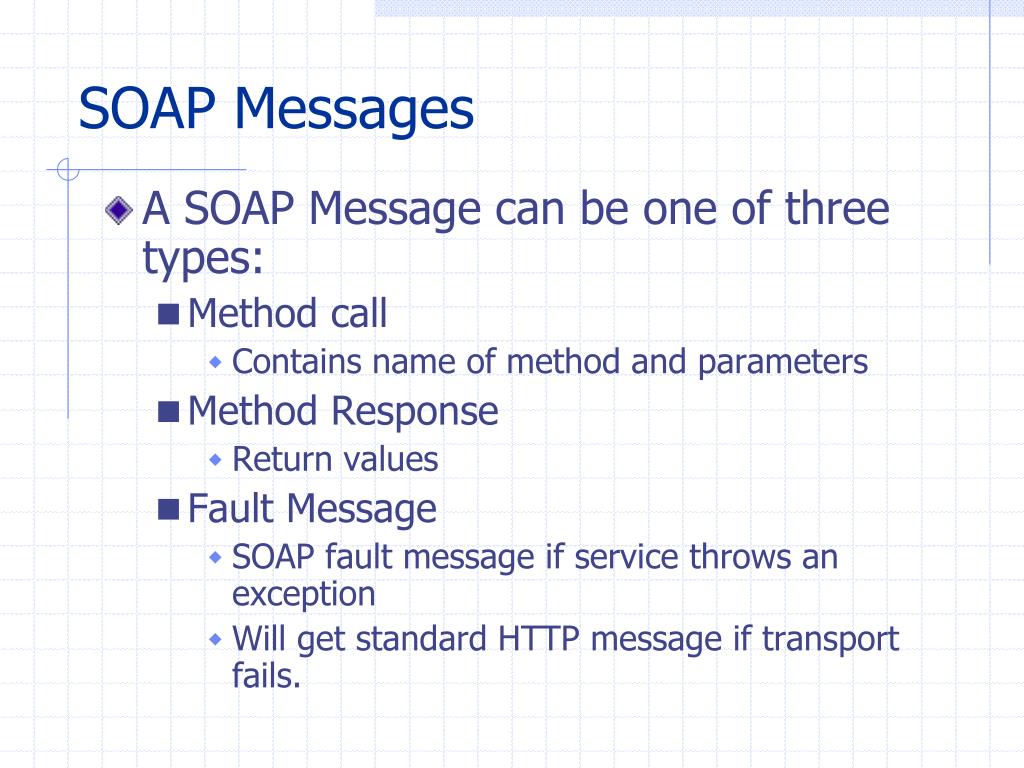 SOAP Messages

A SOAP Message can be one of three types:

Method call

Contains name of method and parameters

Method Response

Return values

Fault Message

SOAP fault message if service throws an exception

Will get standard HTTP message if transport fails.